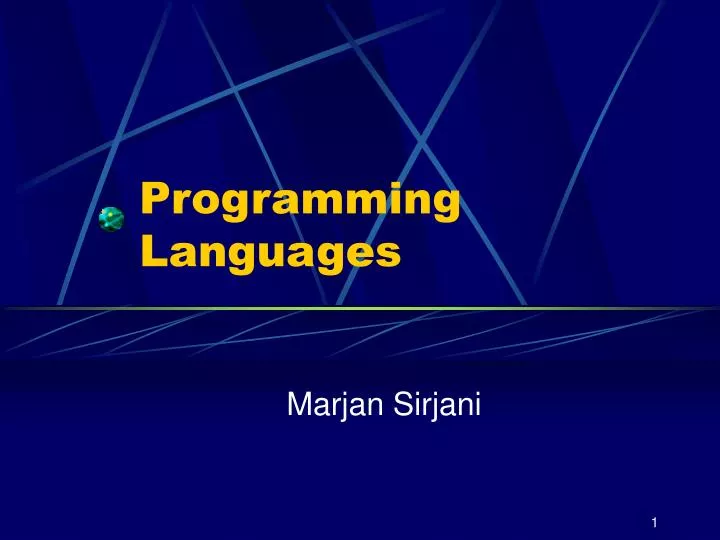 Programming Languages

Marjan Sirjani

1